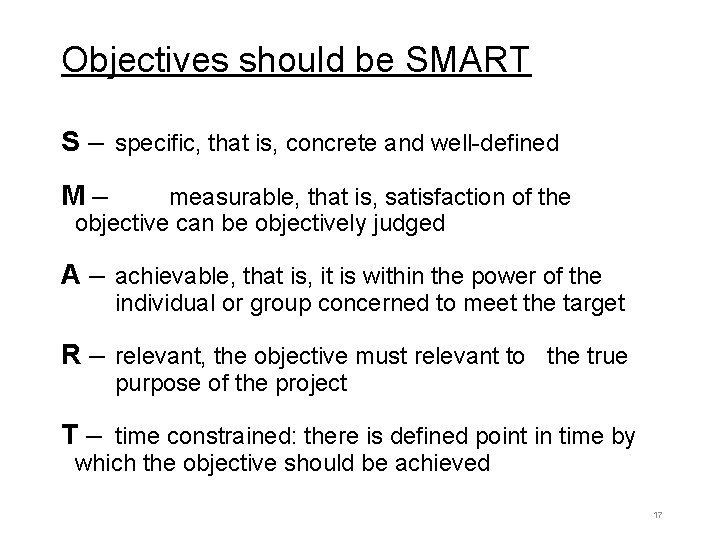 Objectives should be SMART

S – specific, that is, concrete and well-defined

M – measurable, that is, satisfaction of the objective can be objectively judged

A – achievable, that is, it is within the power of the individual or group concerned to meet the target

R – relevant, the objective must relevant to the true purpose of the project

T – time constrained: there is defined point in time by which the objective should be achieved

17